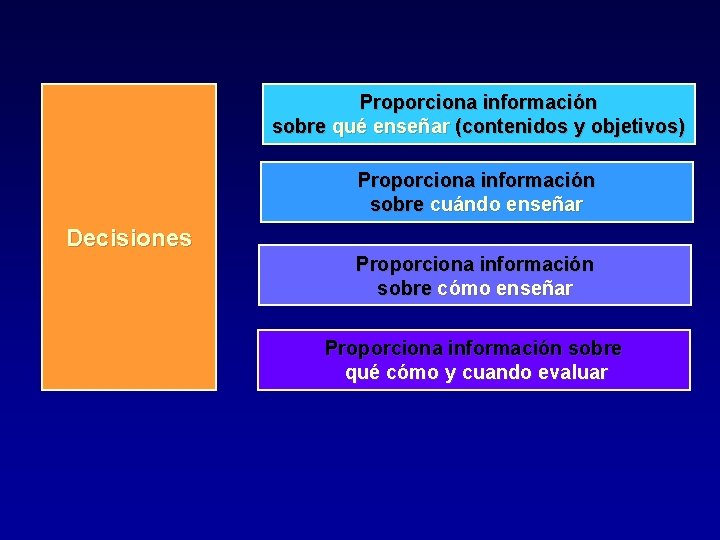 Decisiones

Proporciona información sobre qué enseñar (contenidos y objetivos)

Proporciona información sobre cuándo enseñar

Proporciona información sobre cómo enseñar

Proporciona información sobre qué cómo y cuando evaluar